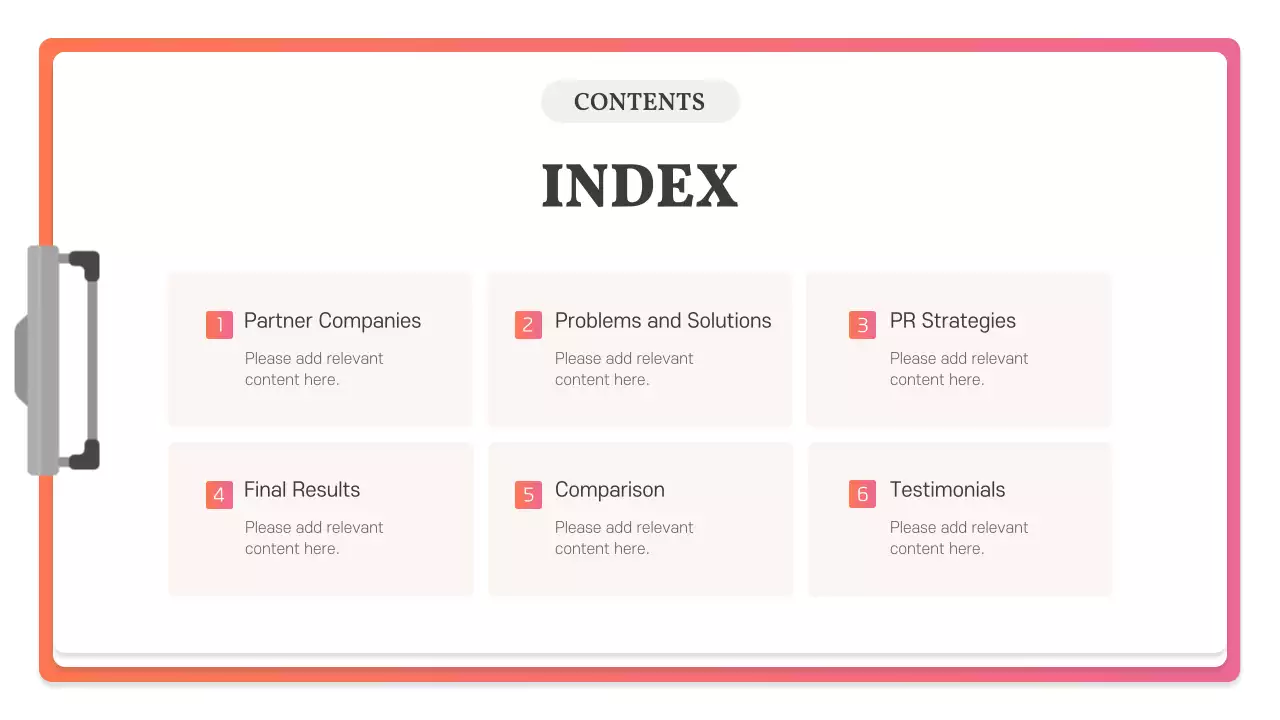 CONTENTS

INDEX

1 Partner Companies
Please add relevant content here.

2 Problems and Solutions
Please add relevant content here.

3 PR Strategies
Please add relevant content here.

4 Final Results
Please add relevant content here.

5 Comparison
Please add relevant content here.

6 Testimonials
Please add relevant content here.